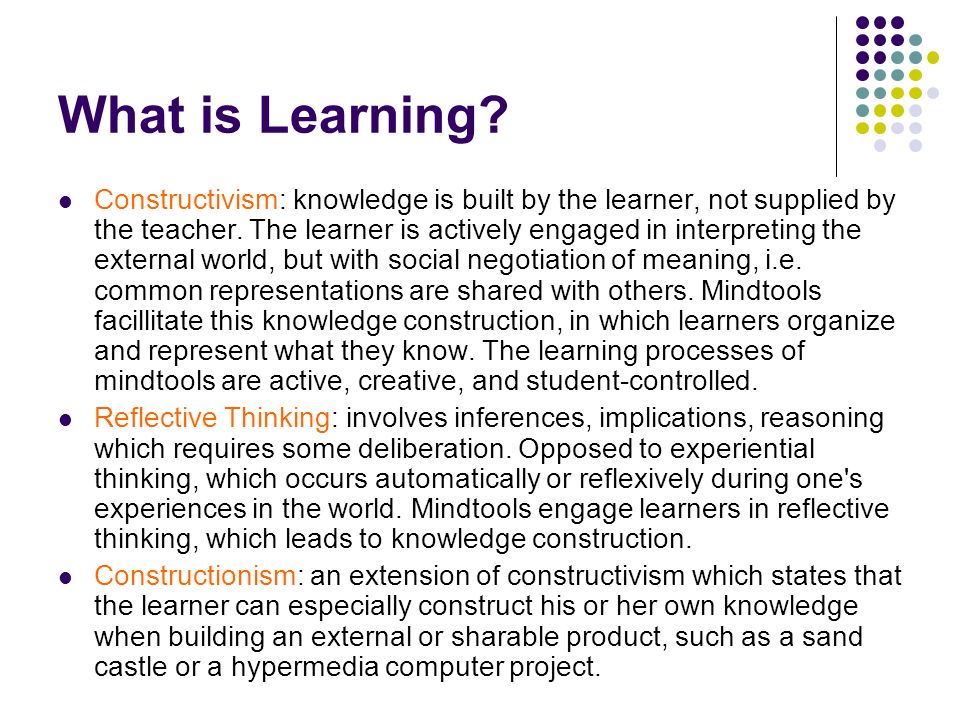 What is Learning?

- Constructivism: knowledge is built by the learner, not supplied by the teacher. The learner is actively engaged in interpreting the external world, but with social negotiation of meaning, i.e. common representations are shared with others. Mindtools facillitate this knowledge construction, in which learners organize and represent what they know. The learning processes of mindtools are active, creative, and student-controlled.
- Reflective Thinking: involves inferences, implications, reasoning which requires some deliberation. Opposed to experiential thinking, which occurs automatically or reflexively during one's experiences in the world. Mindtools engage learners in reflective thinking, which leads to knowledge construction.
- Constructionism: an extension of constructivism which states that the learner can especially construct his or her own knowledge when building an external or sharable product, such as a sand castle or a hypermedia computer project.